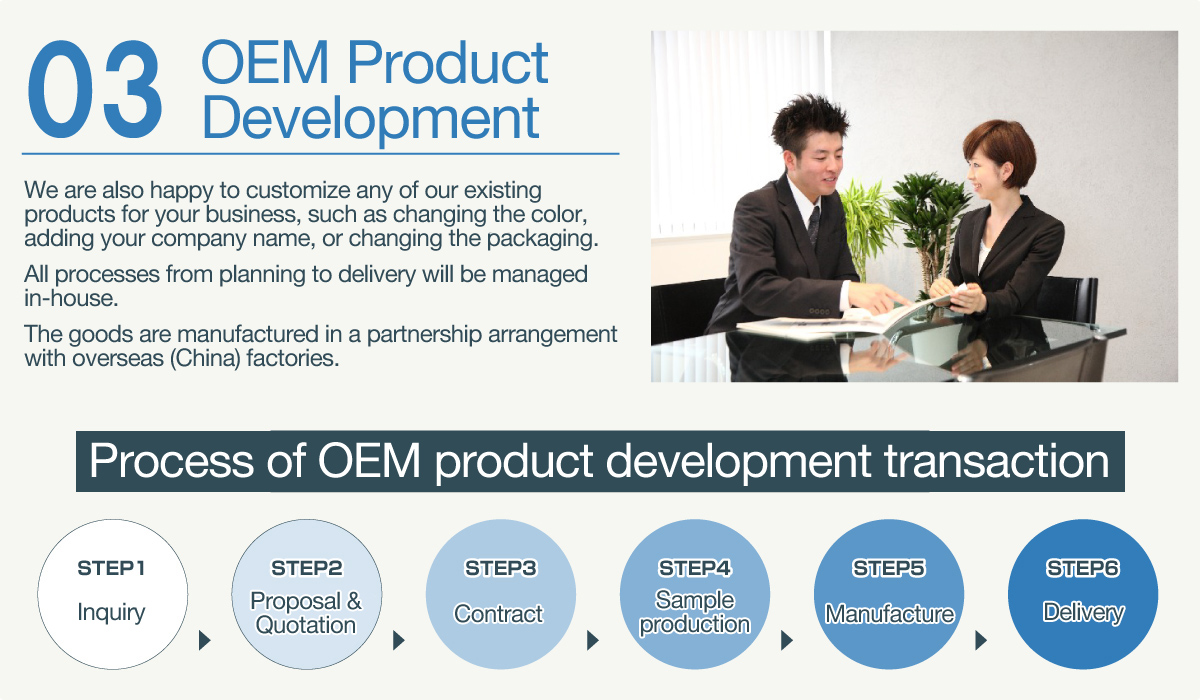 03 OEM Product Development

We are also happy to customize any of our existing products for your business, such as changing the color, adding your company name, or changing the packaging.

All processes from planning to delivery will be managed in-house.

The goods are manufactured in a partnership arrangement with overseas (China) factories.

Process of OEM product development transaction

STEP1
Inquiry

STEP2
Proposal & Quotation

STEP3
Contract

STEP4
Sample production

STEP5
Manufacture

STEP6
Delivery